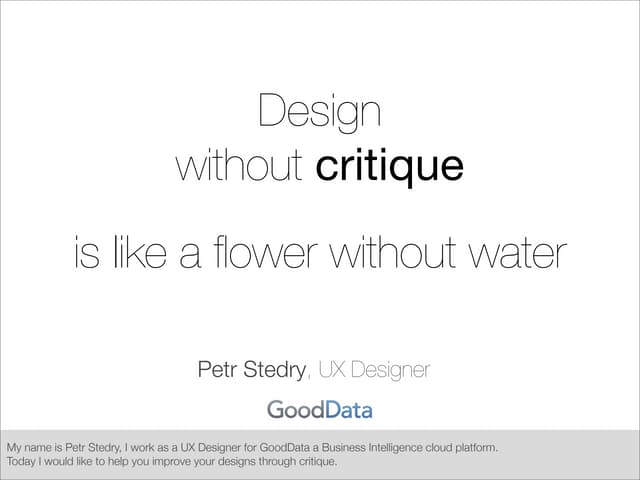 Design
without critique

is like a flower without water

Petr Stedry, UX Designer

GoodData

My name is Petr Stedry, I work as a UX Designer for GoodData a Business Intelligence cloud platform. Today I would like to help you improve your designs through critique.